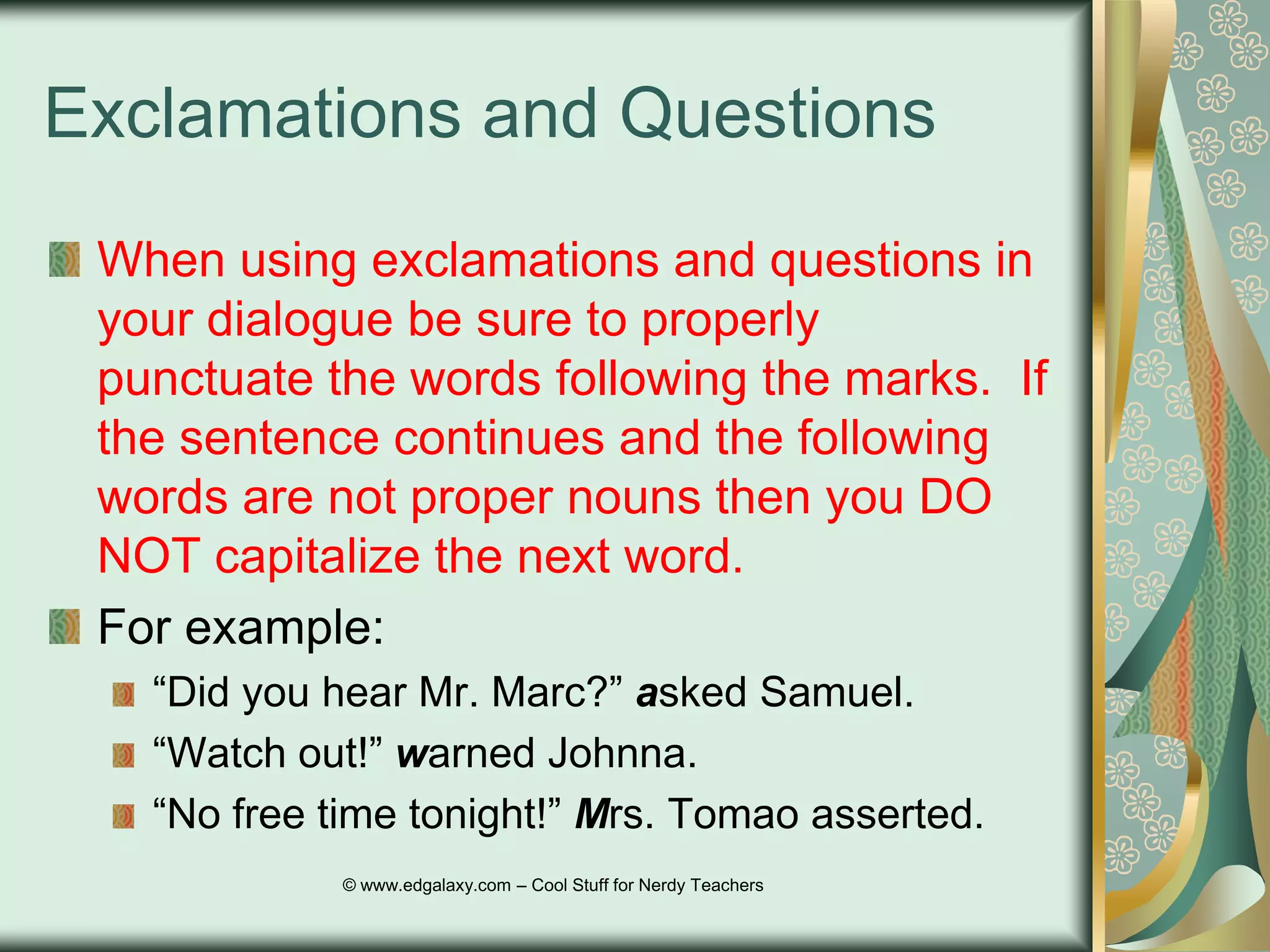 Exclamations and Questions

When using exclamations and questions in your dialogue be sure to properly punctuate the words following the marks. If the sentence continues and the following words are not proper nouns then you DO NOT capitalize the next word.

For example:

“Did you hear Mr. Marc?” asked Samuel.

“Watch out!” warned Johnna.

“No free time tonight!” Mrs. Tomao asserted.

© www.edgalaxy.com – Cool Stuff for Nerdy Teachers